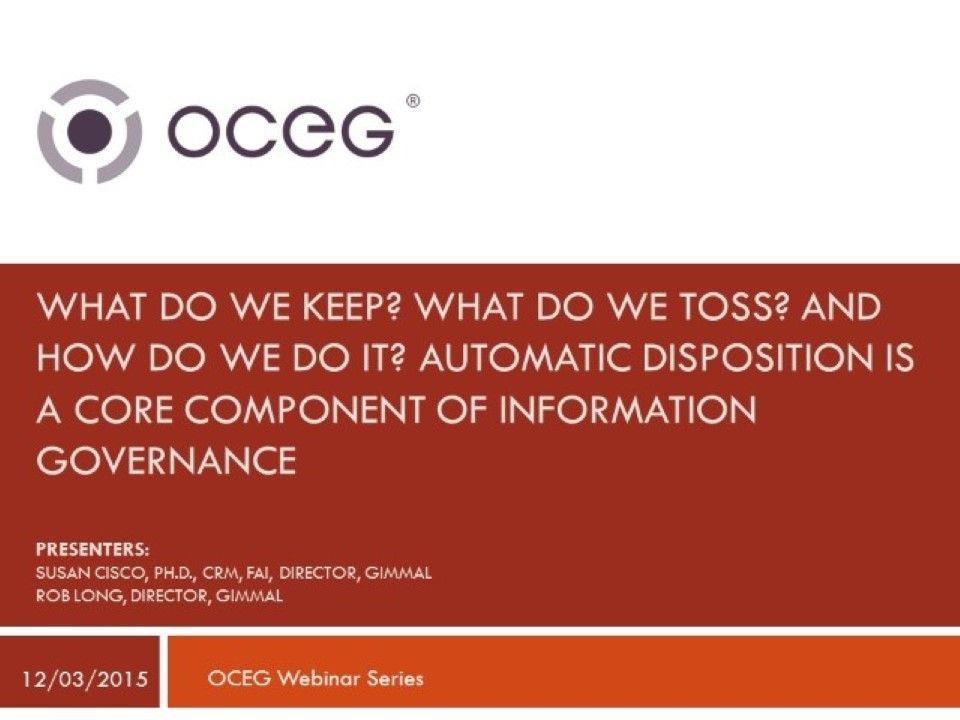 OCEG®

WHAT DO WE KEEP? WHAT DO WE TOSS? AND HOW DO WE DO IT? AUTOMATIC DISPOSITION IS A CORE COMPONENT OF INFORMATION GOVERNANCE

PRESENTERS:
SUSAN CISCO, PH.D., CRM, FAI, DIRECTOR, GIMMAL
ROB LONG, DIRECTOR, GIMMAL

12/03/2015

OCEG Webinar Series